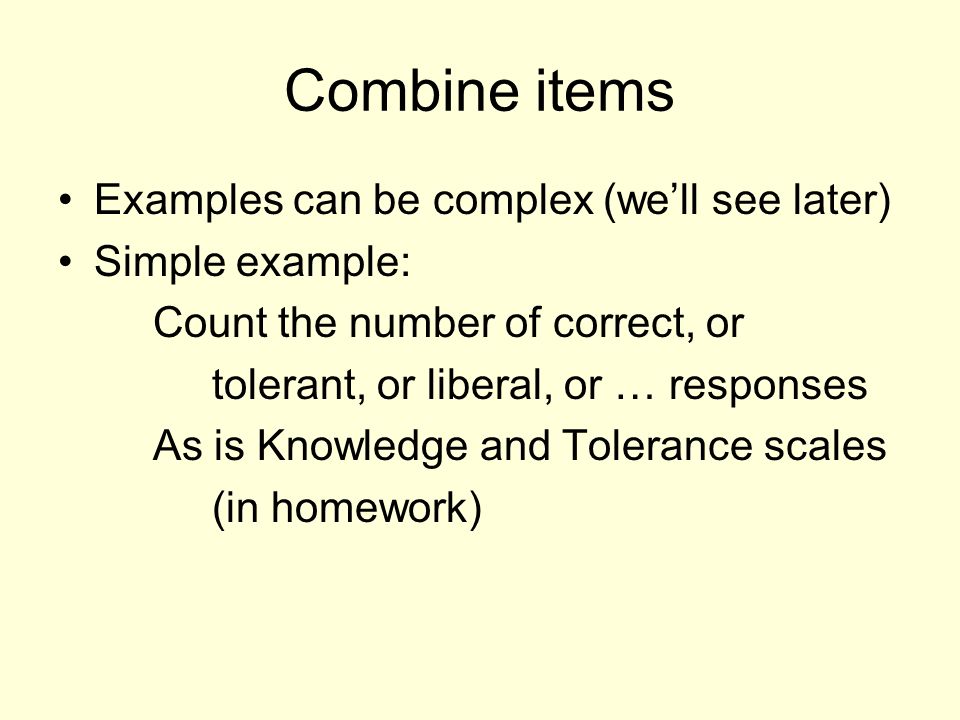 Combine items

• Examples can be complex (we’ll see later)
• Simple example:
Count the number of correct, or tolerant, or liberal, or … responses
As is Knowledge and Tolerance scales (in homework)